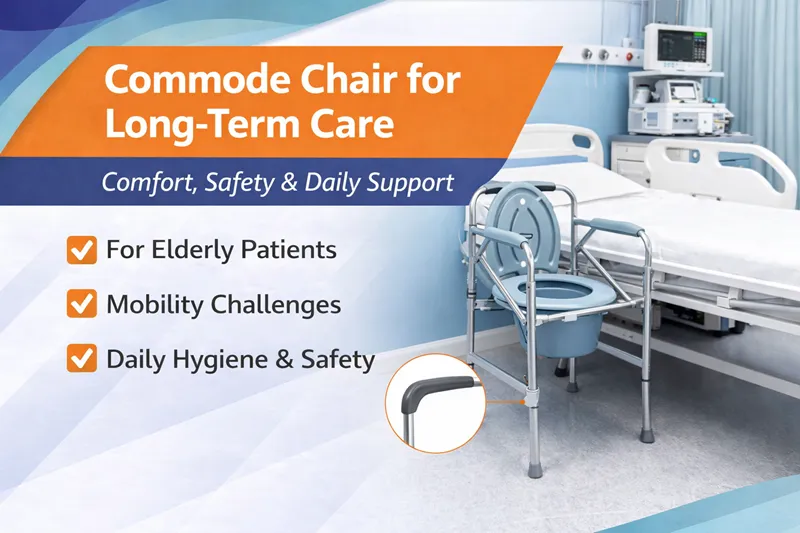 Commode Chair for Long-Term Care

Comfort, Safety & Daily Support

For Elderly Patients

Mobility Challenges

Daily Hygiene & Safety